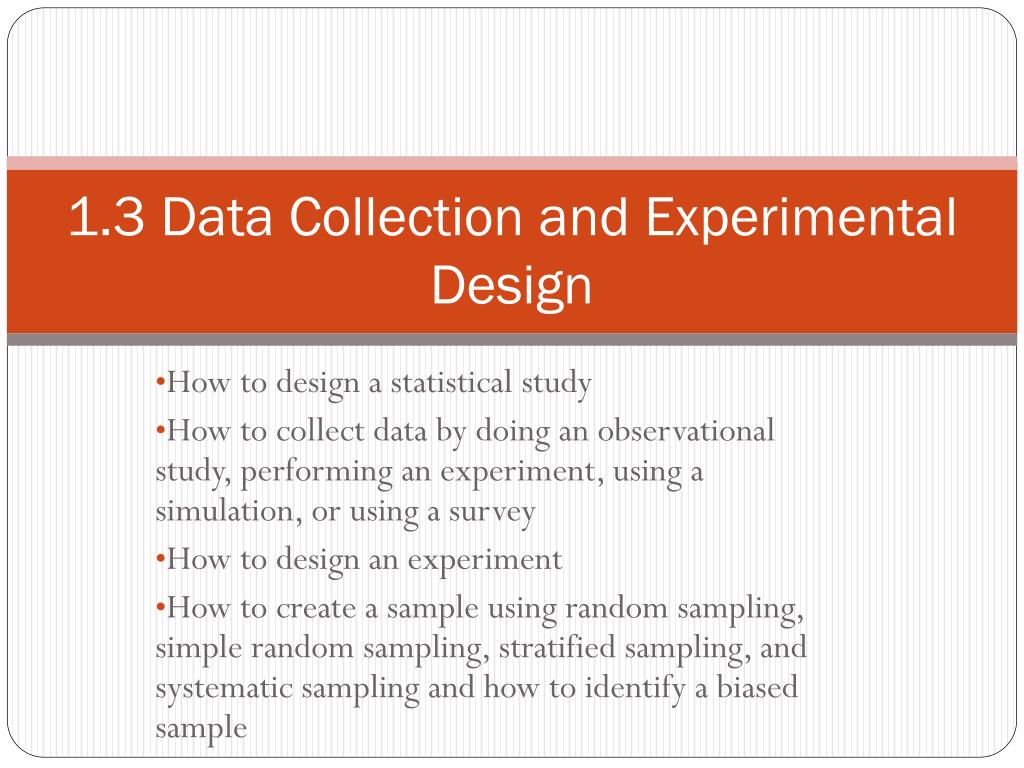 1.3 Data Collection and Experimental Design

•How to design a statistical study

•How to collect data by doing an observational study, performing an experiment, using a simulation, or using a survey

•How to design an experiment

•How to create a sample using random sampling, simple random sampling, stratified sampling, and systematic sampling and how to identify a biased sample